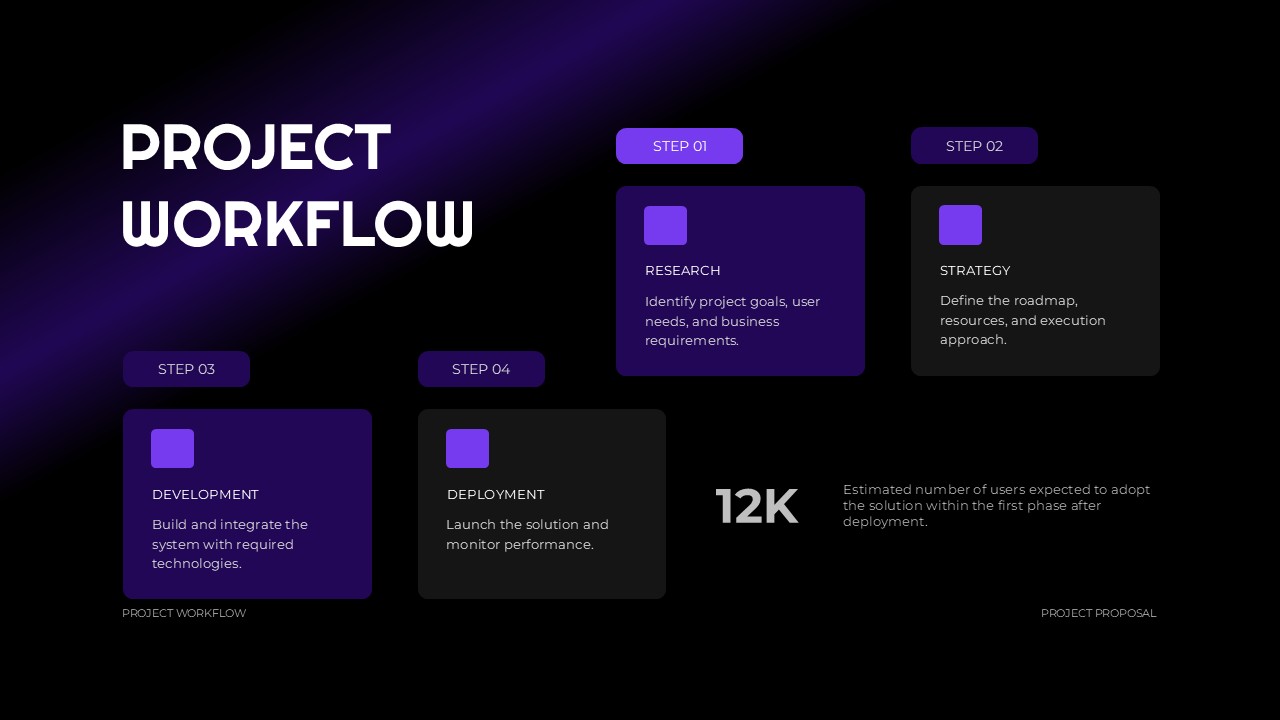 PROJECT WORKFLOW

STEP 01

RESEARCH

Identify project goals, user needs, and business requirements.

STEP 02

STRATEGY

Define the roadmap, resources, and execution approach.

STEP 03

DEVELOPMENT

Build and integrate the system with required technologies.

STEP 04

DEPLOYMENT

Launch the solution and monitor performance.

12K

Estimated number of users expected to adopt the solution within the first phase after deployment.

PROJECT WORKFLOW

PROJECT PROPOSAL